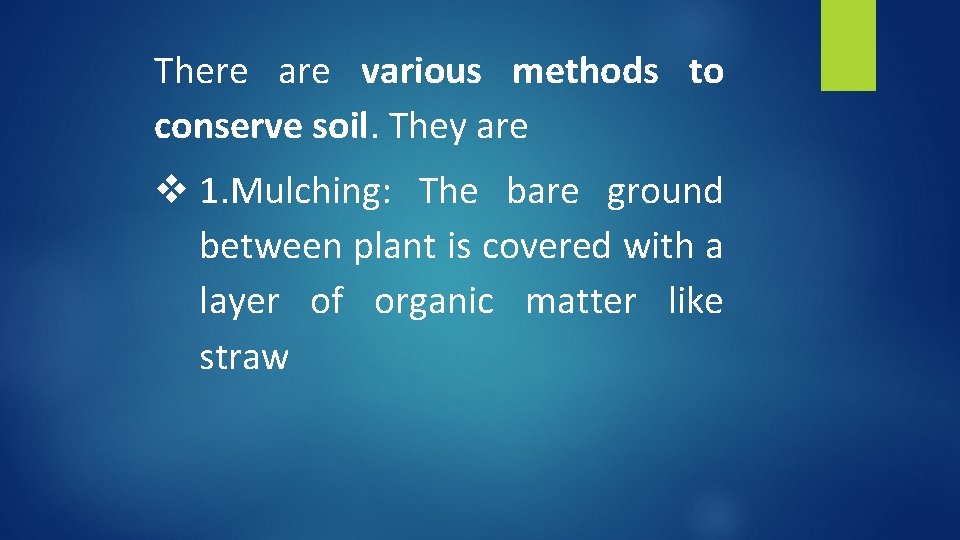 There are various methods to conserve soil. They are

❖ 1.Mulching: The bare ground between plant is covered with a layer of organic matter like straw